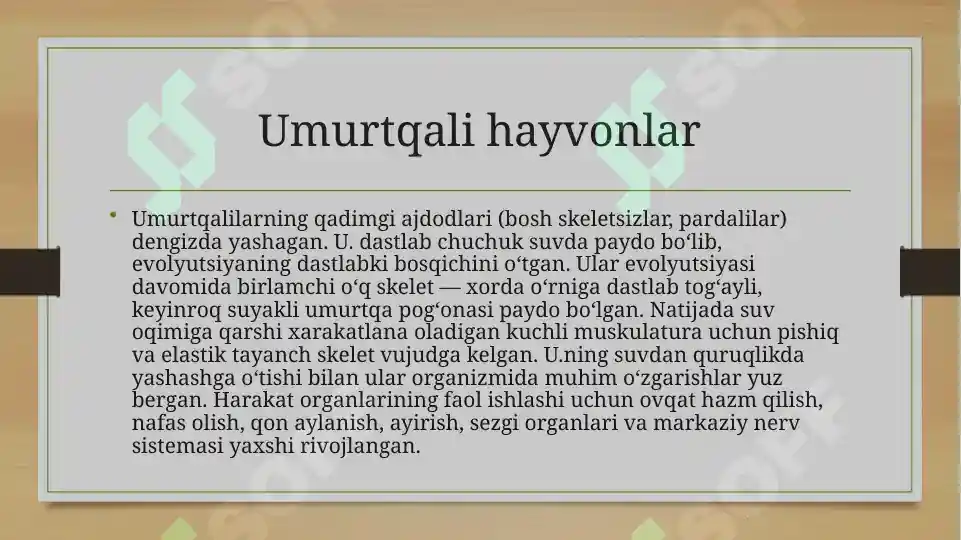 Umurtqali hayvonlar

• Umurtqalilarning qadimgi ajdodlari (bosh skeletsizlar, pardalilar) dengizda yashagan. U. dastlab chuchuk suvda paydo boʻlib, evolyutsiyaning dastlabki bosqichini oʻtgan. Ular evolyutsiyasi davomida birlamchi oʻq skelet — xorda oʻrniga dastlab togʻayli, keyinroq suyakli umurtqa pogʻonasi paydo boʻlgan. Natijada suv oqimiga qarshi xarakatlana oladigan kuchli muskulatura uchun pishiq va elastik tayanch skelet vujudga kelgan. U.ning suvdan quruqlikda yashashga oʻtishi bilan ular organizmida muhim oʻzgarishlar yuz bergan. Harakat organlarining faol ishlashi uchun ovqat hazm qilish, nafas olish, qon aylanish, ayirish, sezgi organlari va markaziy nerv sistemasi yaxshi rivojlangan.